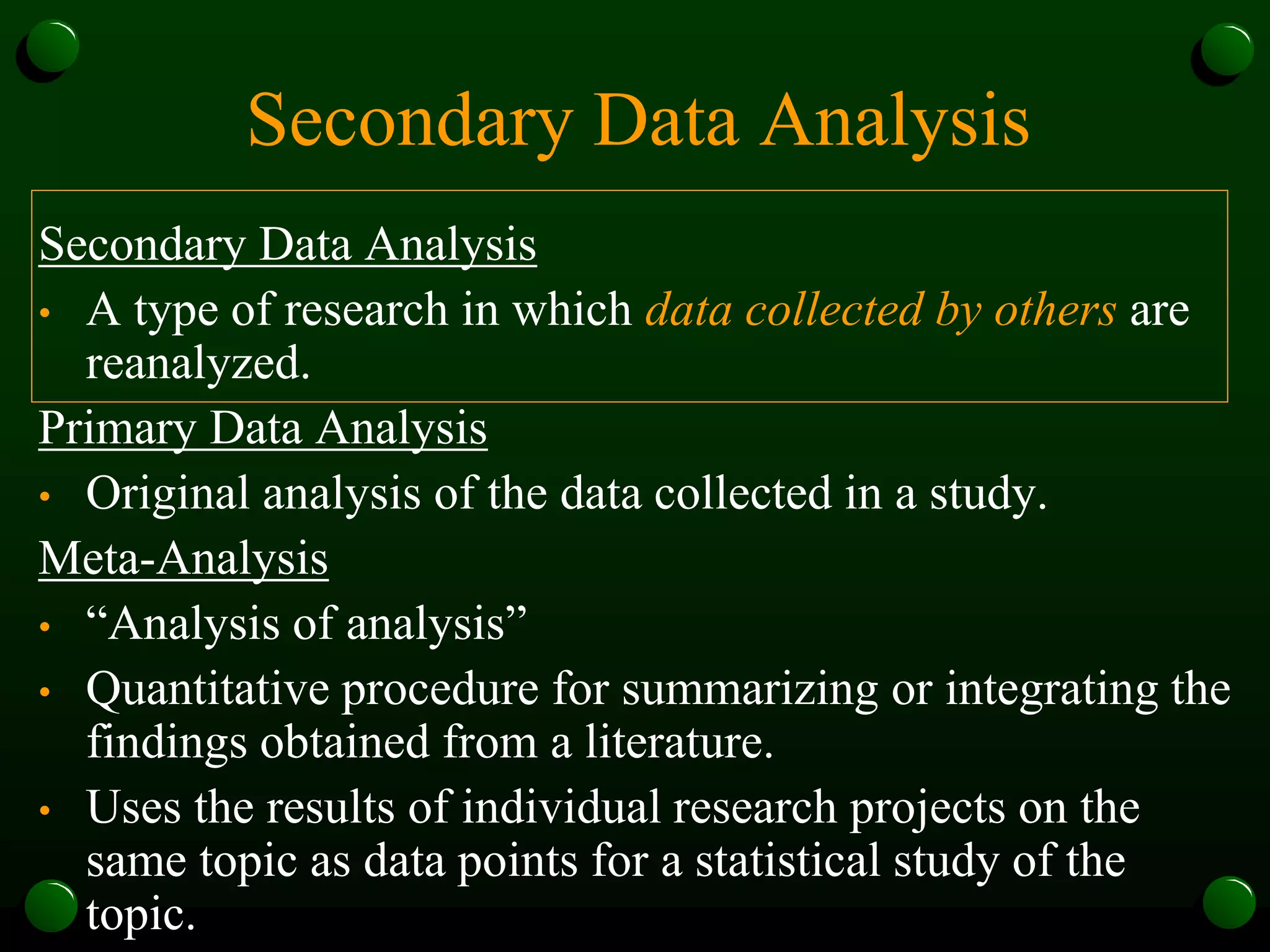 Secondary Data Analysis

Secondary Data Analysis

• A type of research in which data collected by others are reanalyzed.

Primary Data Analysis

• Original analysis of the data collected in a study.

Meta-Analysis

• “Analysis of analysis”

• Quantitative procedure for summarizing or integrating the findings obtained from a literature.

• Uses the results of individual research projects on the same topic as data points for a statistical study of the topic.